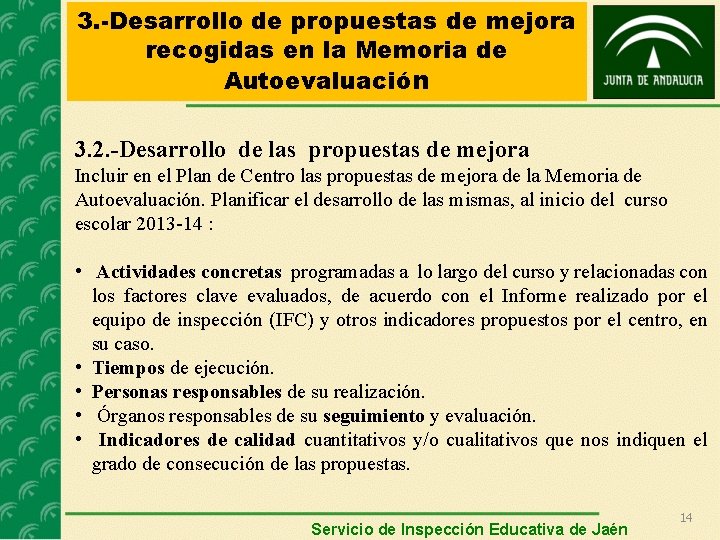 3.-Desarrollo de propuestas de mejora recogidas en la Memoria de Autoevaluación

JUNTA DE ANDALUCIA

3.2.-Desarrollo de las propuestas de mejora
Incluir en el Plan de Centro las propuestas de mejora de la Memoria de Autoevaluación. Planificar el desarrollo de las mismas, al inicio del curso escolar 2013-14 :

• Actividades concretas programadas a lo largo del curso y relacionadas con los factores clave evaluados, de acuerdo con el Informe realizado por el equipo de inspección (IFC) y otros indicadores propuestos por el centro, en su caso.
• Tiempos de ejecución.
• Personas responsables de su realización.
• Órganos responsables de su seguimiento y evaluación.
• Indicadores de calidad cuantitativos y/o cualitativos que nos indiquen el grado de consecución de las propuestas.

14

Servicio de Inspección Educativa de Jaén